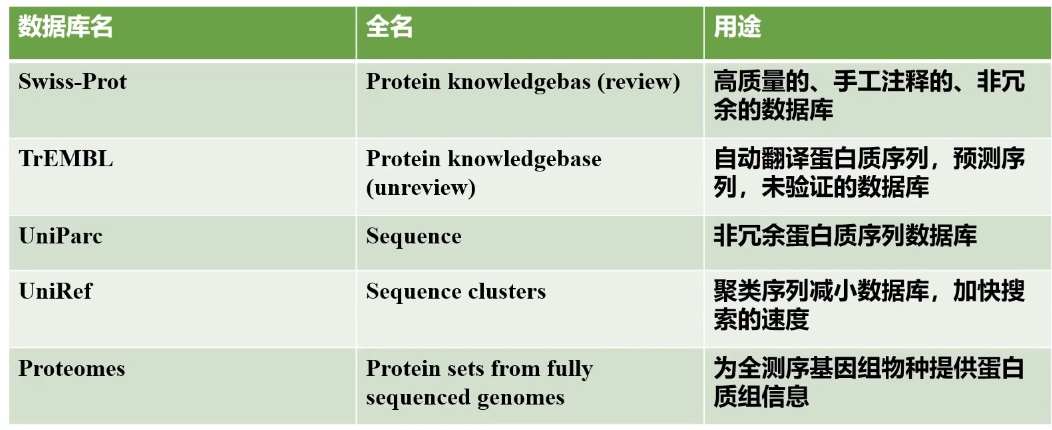 | 数据库名 | 全名 | 用途 |
|---|---|---|
| Swiss-Prot | Protein knowledgebas (review) | 高质量的、手工注释的、非冗余的数据库 |
| TrEMBL | Protein knowledgebase (unreview) | 自动翻译蛋白质序列，预测序列，未验证的数据库 |
| UniParc | Sequence | 非冗余蛋白质序列数据库 |
| UniRef | Sequence clusters | 聚类序列减小数据库，加快搜索的速度 |
| Proteomes | Protein sets from fully sequenced genomes | 为全测序基因组物种提供蛋白质组信息 |